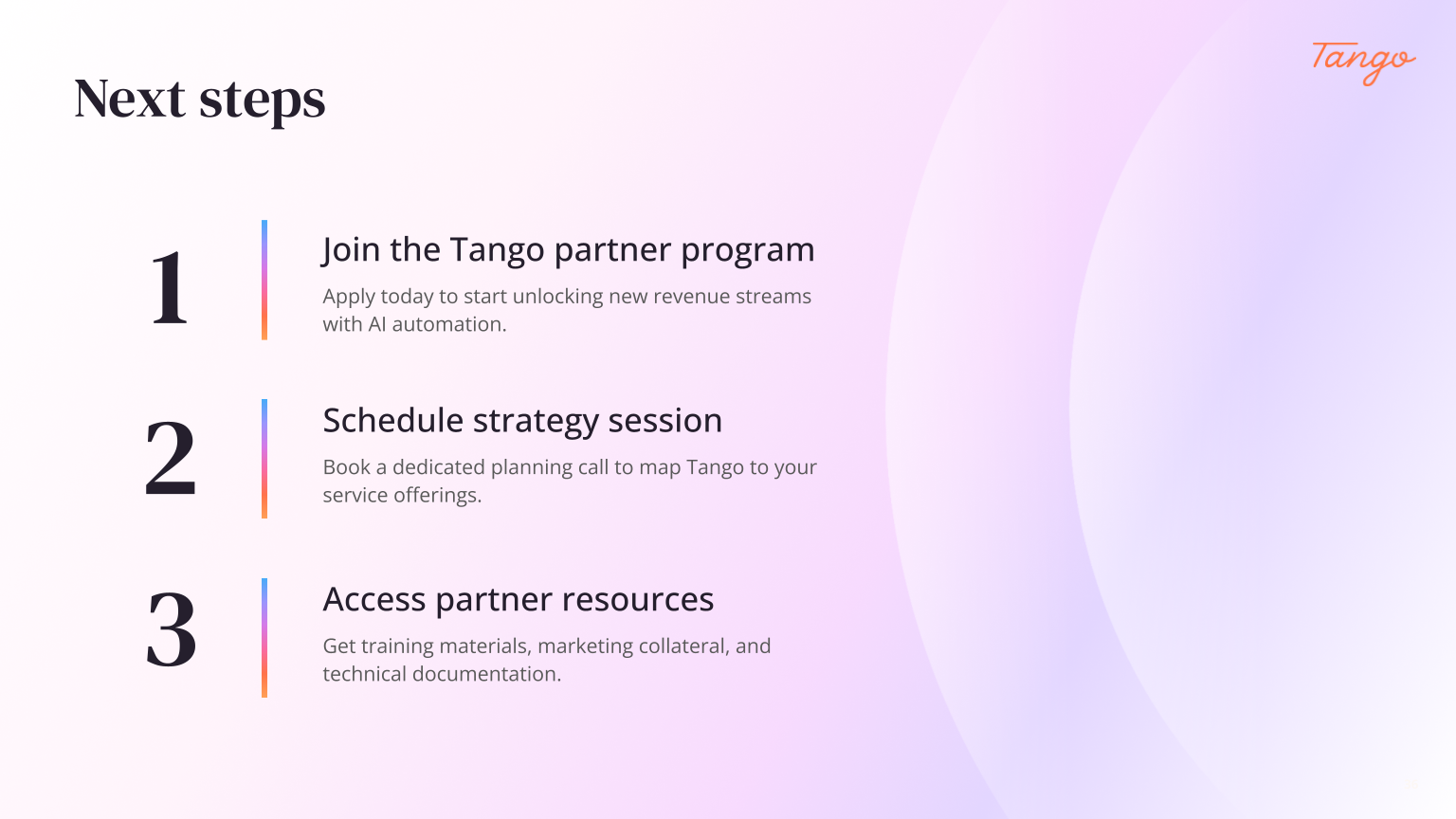 Next steps

Tango

1

Join the Tango partner program

Apply today to start unlocking new revenue streams with AI automation.

2

Schedule strategy session

Book a dedicated planning call to map Tango to your service offerings.

3

Access partner resources

Get training materials, marketing collateral, and technical documentation.